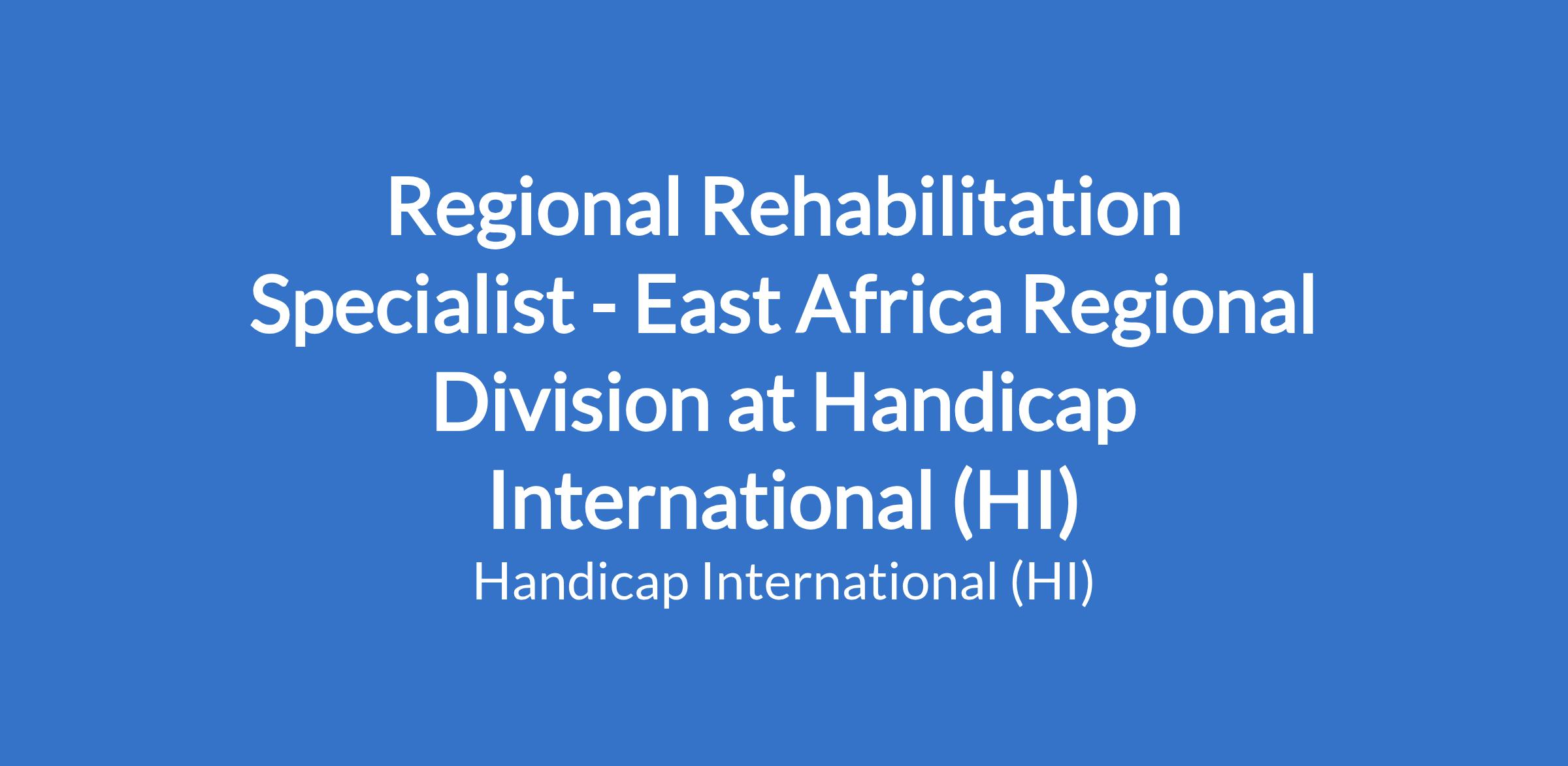 Regional Rehabilitation Specialist - East Africa Regional Division at Handicap International (HI)

Handicap International (HI)